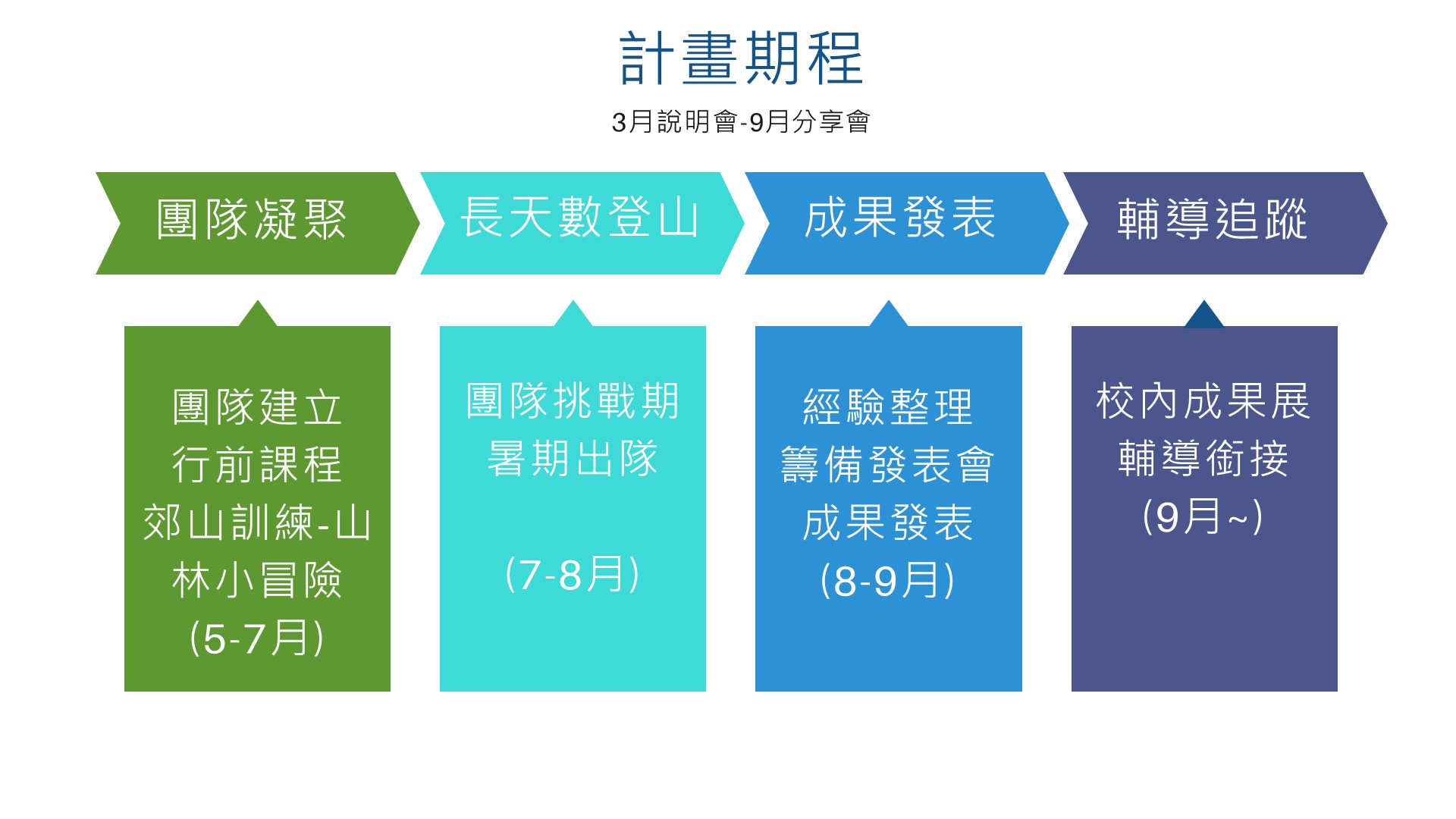 計畫期程

3月說明會-9月分享會

團隊凝聚

長天數登山

成果發表

輔導追蹤

團隊建立
行前課程
郊山訓練-山林小冒險
(5-7月)

團隊挑戰期
暑期出隊

(7-8月)

經驗整理
籌備發表會
成果發表
(8-9月)

校內成果展
輔導銜接
(9月~)